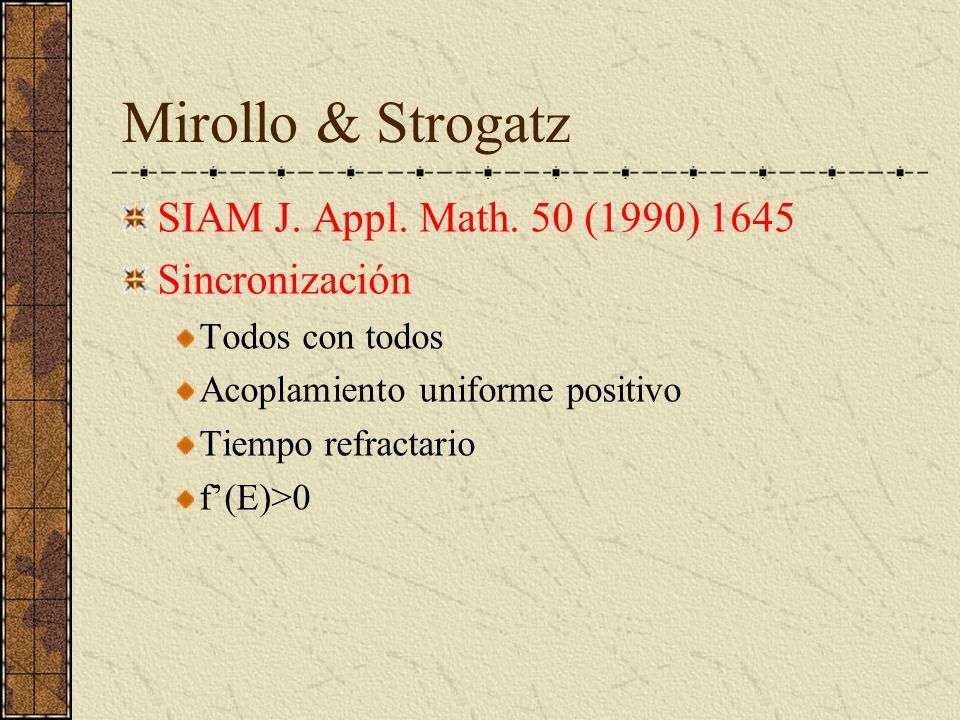 Mirollo & Strogatz

SIAM J. Appl. Math. 50 (1990) 1645

Sincronización

Todos con todos

Acoplamiento uniforme positivo

Tiempo refractario

$f'(E)>0$